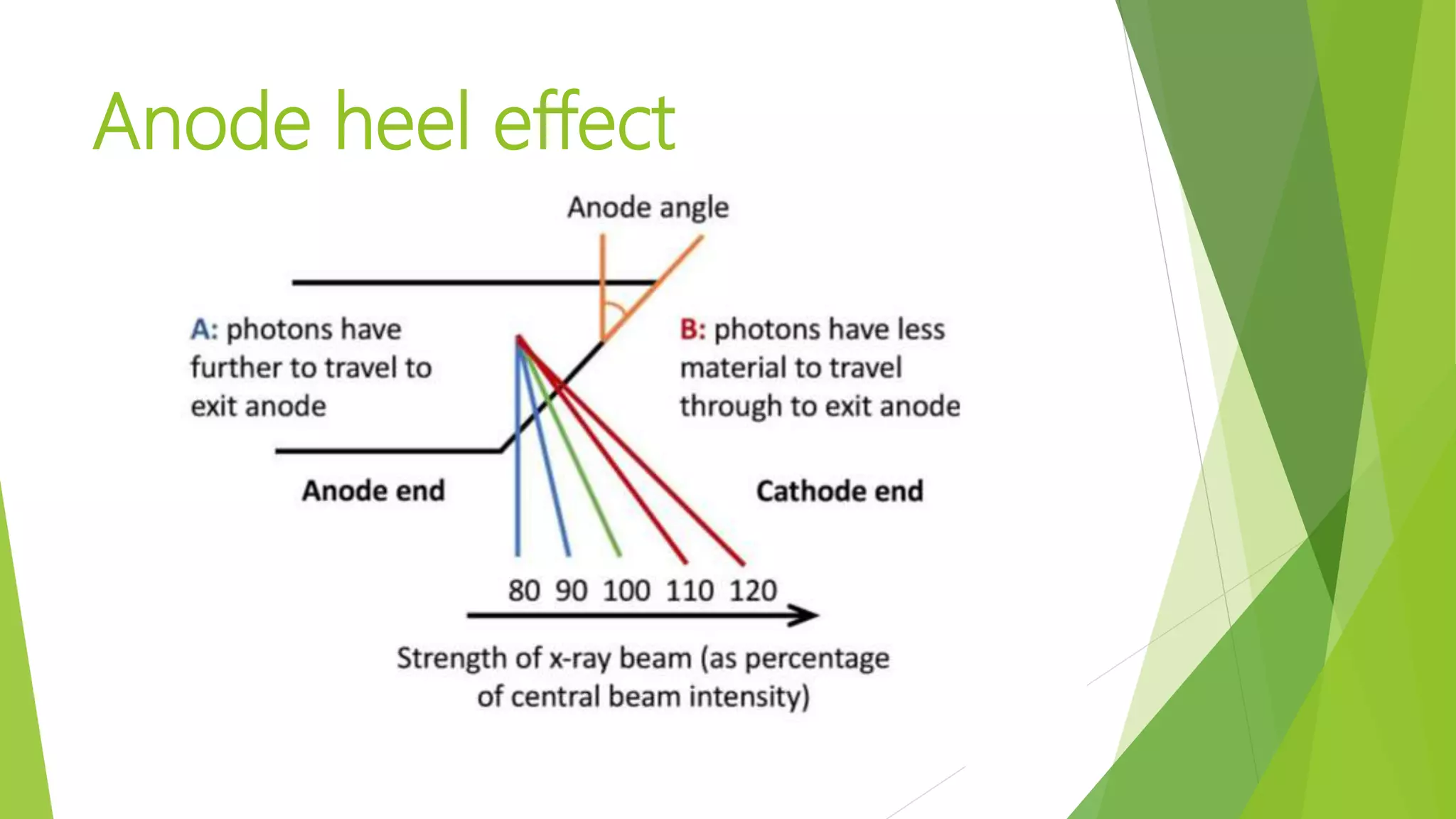 Anode heel effect

Anode angle

A: photons have further to travel to exit anode

B: photons have less material to travel through to exit anode

Anode end

Cathode end

80 90 100 110 120

Strength of x-ray beam (as percentage of central beam intensity)